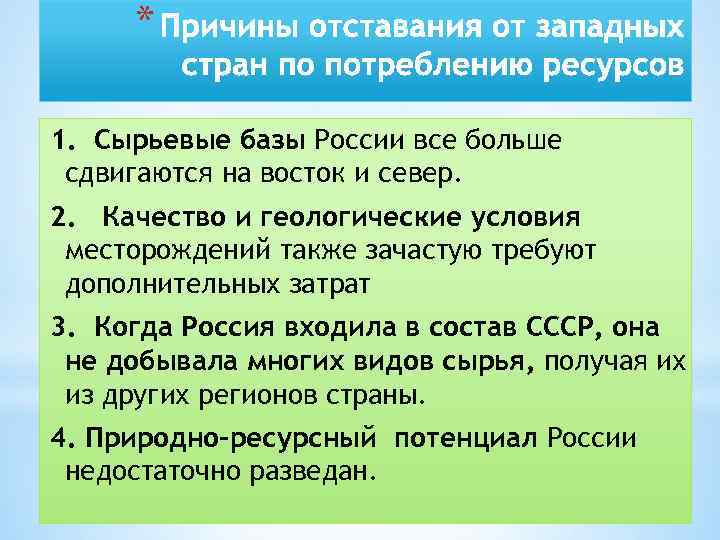 * Причины отставания от западных стран по потреблению ресурсов

1. Сырьевые базы России все больше сдвигаются на восток и север.

2. Качество и геологические условия месторождений также зачастую требуют дополнительных затрат

3. Когда Россия входила в состав СССР, она не добывала многих видов сырья, получая их из других регионов страны.

4. Природно-ресурсный потенциал России недостаточно разведан.